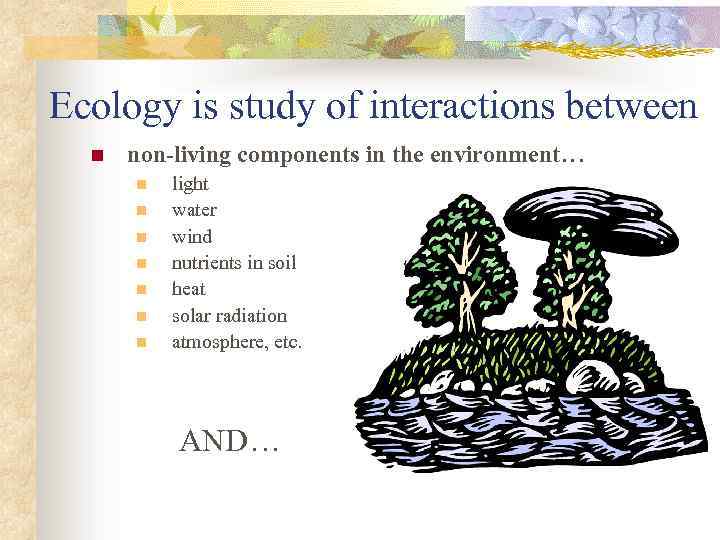 Ecology is study of interactions between

non-living components in the environment…

light
water
wind
nutrients in soil
heat
solar radiation
atmosphere, etc.

AND…